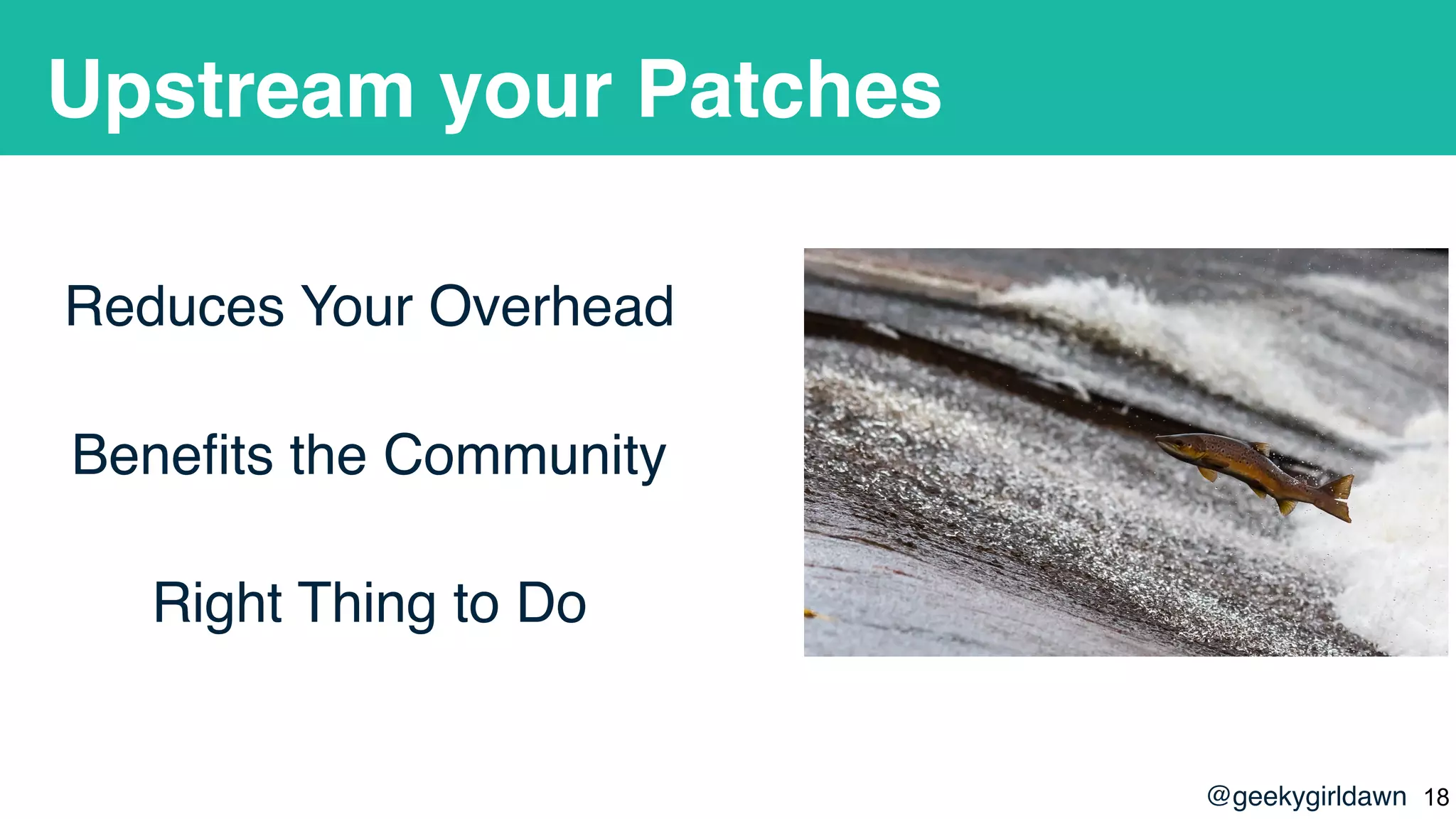 Upstream your Patches

Reduces Your Overhead

Benefits the Community

Right Thing to Do

@geekygirldawn 18